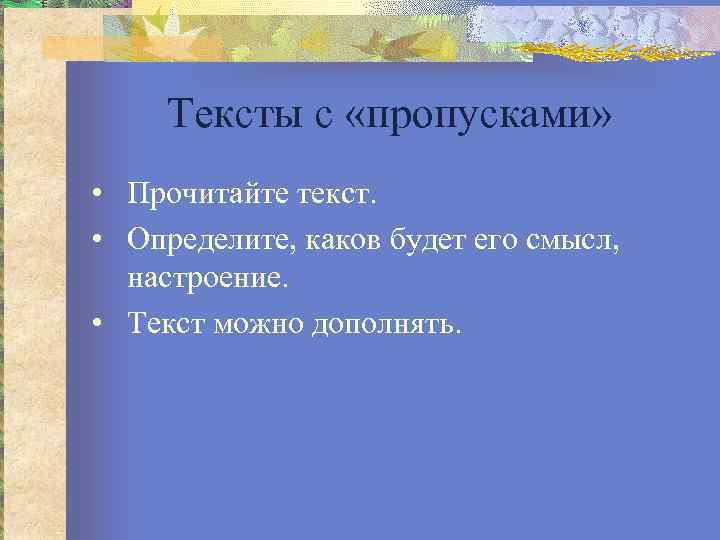 Тексты с «пропусками»

• Прочитайте текст.
• Определите, каков будет его смысл, настроение.
• Текст можно дополнять.